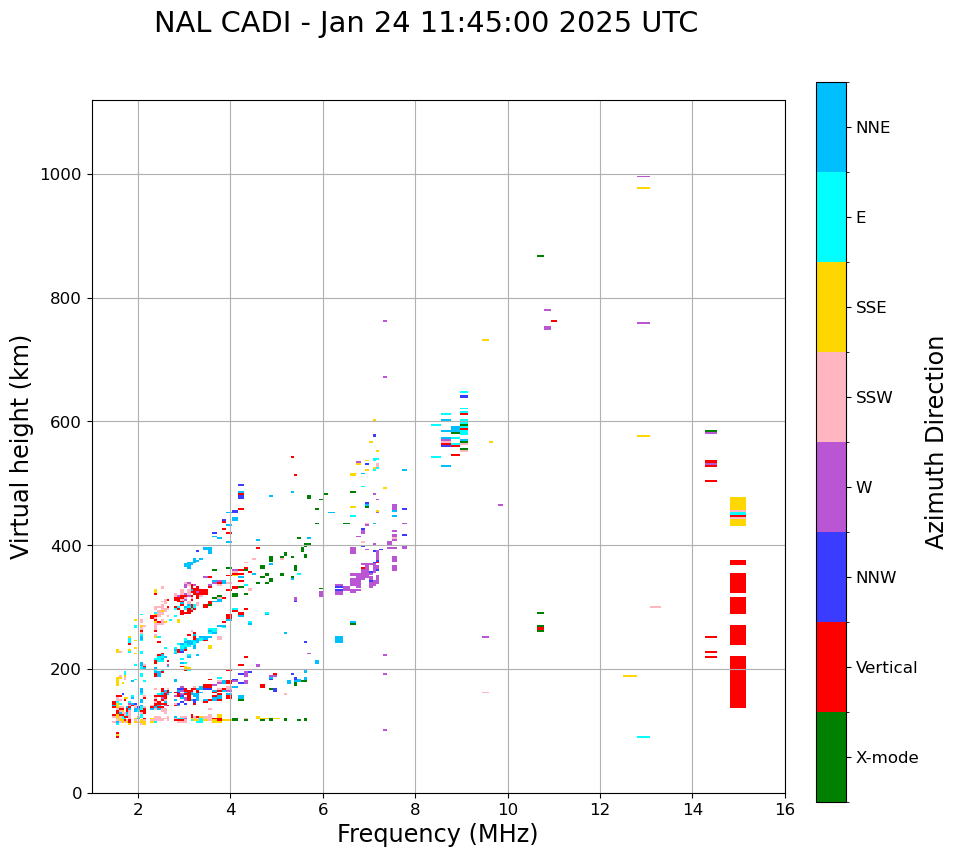 NAL CADI - Jan 24 11:45:00 2025 UTC

Virtual height (km)

1000
800
600
400
200
0

2
4
6
8
10
12
14
16

Frequency (MHz)

NNE
E
SSE
SSW
W
NNW
Vertical
X-mode

Azimuth Direction